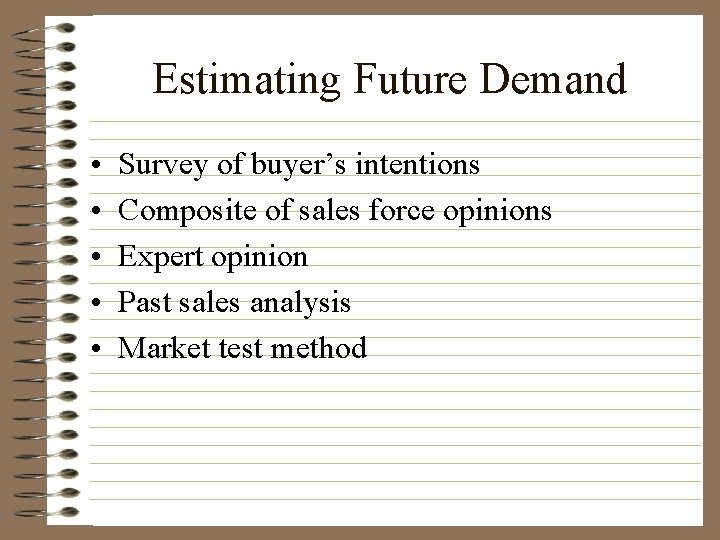 Estimating Future Demand

• Survey of buyer’s intentions
• Composite of sales force opinions
• Expert opinion
• Past sales analysis
• Market test method